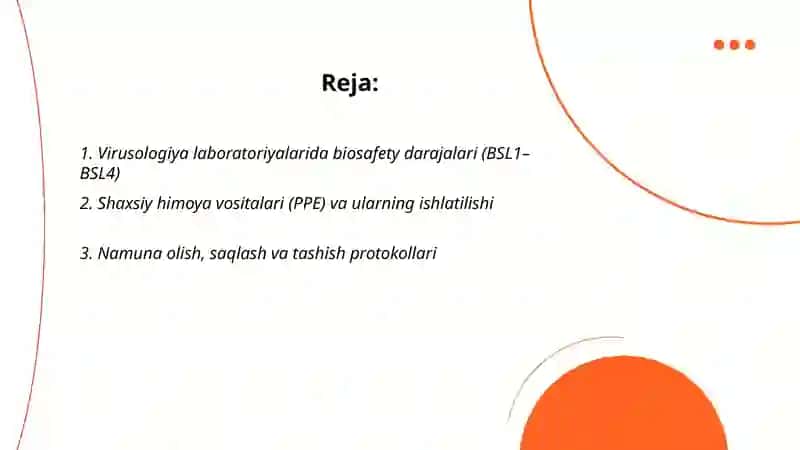 Reja:

1. Virusologiya laboratoriyalarida biosafety darajalari (BSL1–BSL4)

2. Shaxsiy himoya vositalari (PPE) va ularning ishlatilishi

3. Namuna olish, saqlash va tashish protokollari